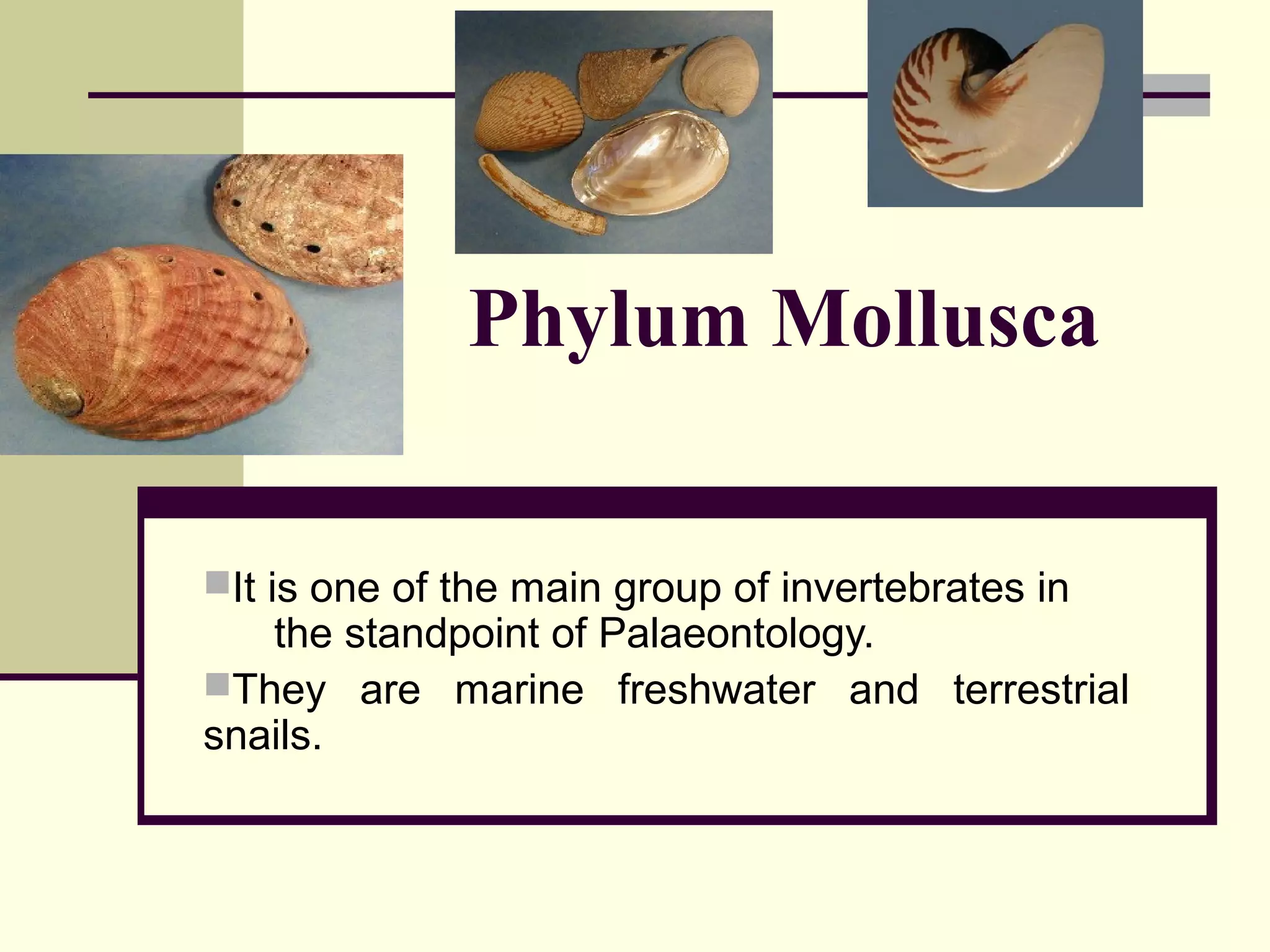 Phylum Mollusca

It is one of the main group of invertebrates in the standpoint of Palaeontology.

They are marine freshwater and terrestrial snails.